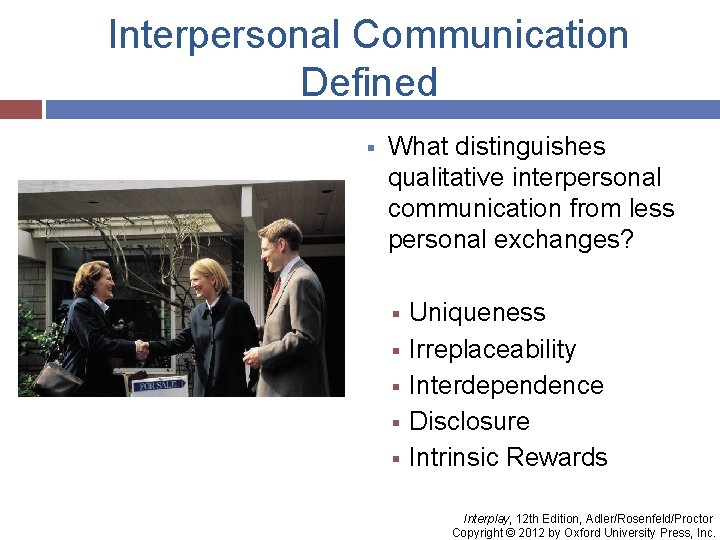 Interpersonal Communication Defined

FOR SALE

▪ What distinguishes qualitative interpersonal communication from less personal exchanges?

▪ Uniqueness
▪ Irreplaceability
▪ Interdependence
▪ Disclosure
▪ Intrinsic Rewards

Interplay, 12th Edition, Adler/Rosenfeld/Proctor
Copyright © 2012 by Oxford University Press, Inc.